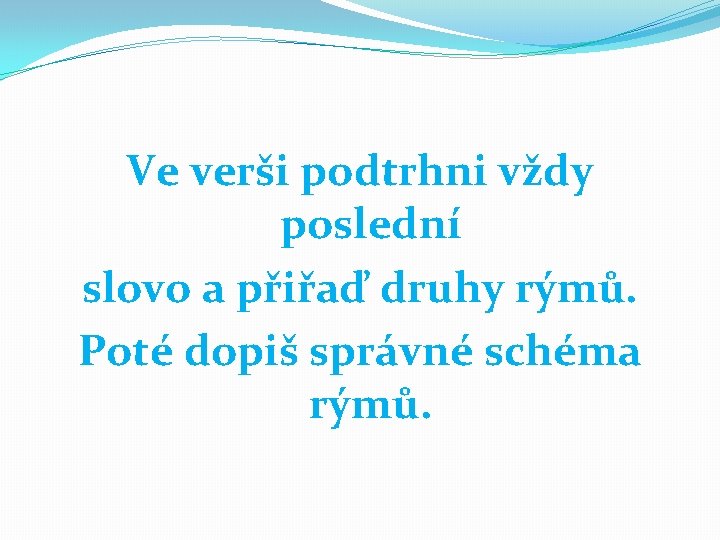 Ve verši podtrhni vždy poslední
slovo a přiřaď druhy rýmů.
Poté dopiš správné schéma rýmů.